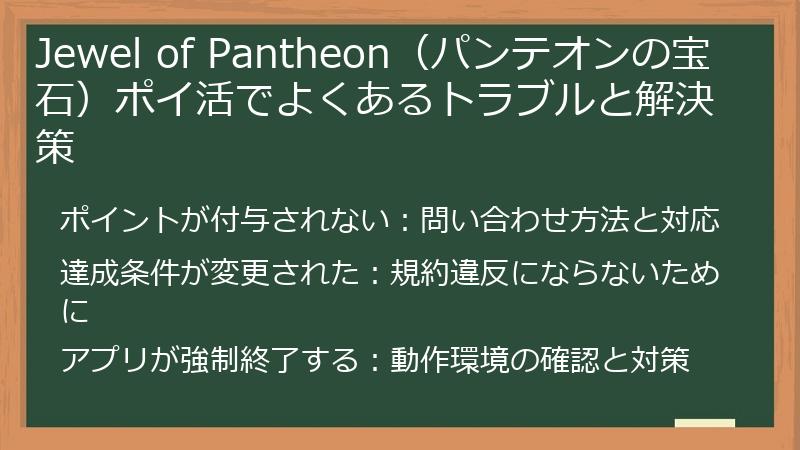 Jewel of Pantheon（パンテオンの宝石）ポイ活でよくあるトラブルと解決策

ポイントが付与されない：問い合わせ方法と対応

達成条件が変更された：規約違反にならないために

アプリが強制終了する：動作環境の確認と対策